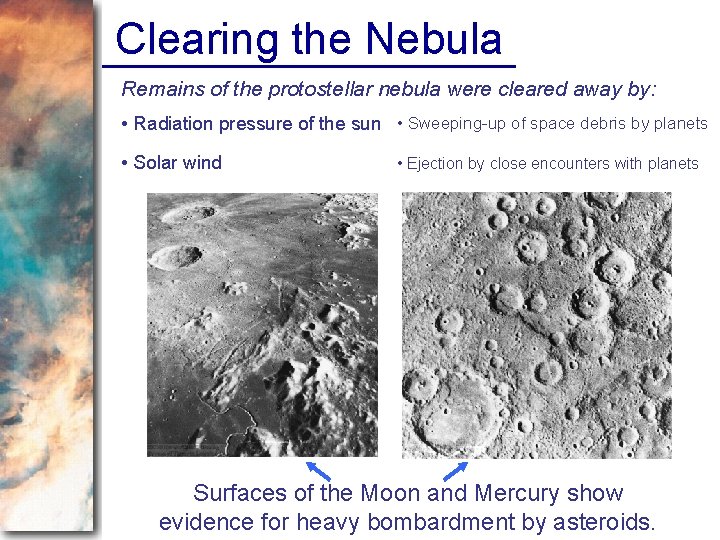 Clearing the Nebula

Remains of the protostellar nebula were cleared away by:

• Radiation pressure of the sun

• Solar wind

• Sweeping-up of space debris by planets

• Ejection by close encounters with planets

Surfaces of the Moon and Mercury show evidence for heavy bombardment by asteroids.